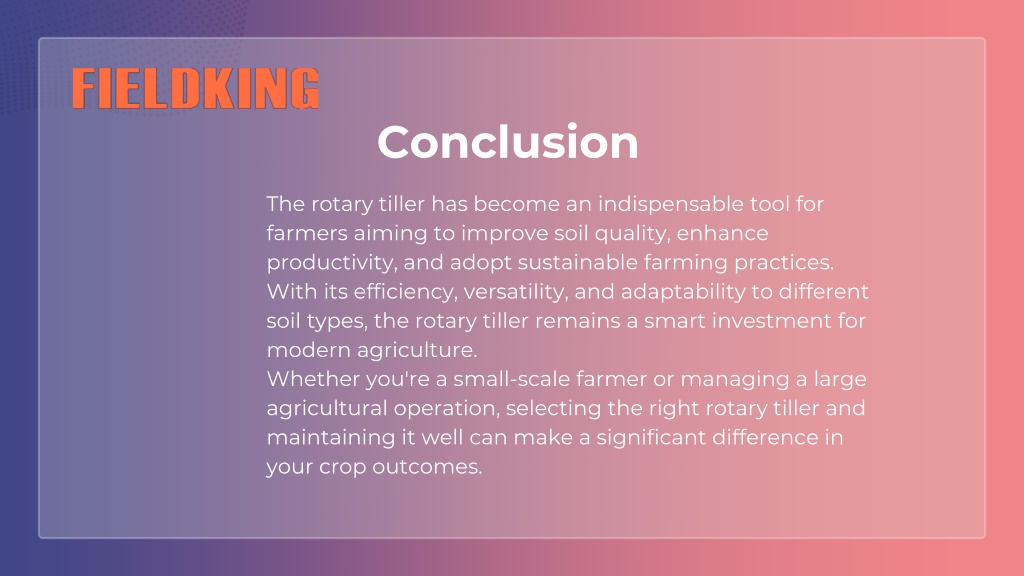 FIELDKING

Conclusion

The rotary tiller has become an indispensable tool for farmers aiming to improve soil quality, enhance productivity, and adopt sustainable farming practices. With its efficiency, versatility, and adaptability to different soil types, the rotary tiller remains a smart investment for modern agriculture.
Whether you're a small-scale farmer or managing a large agricultural operation, selecting the right rotary tiller and maintaining it well can make a significant difference in your crop outcomes.